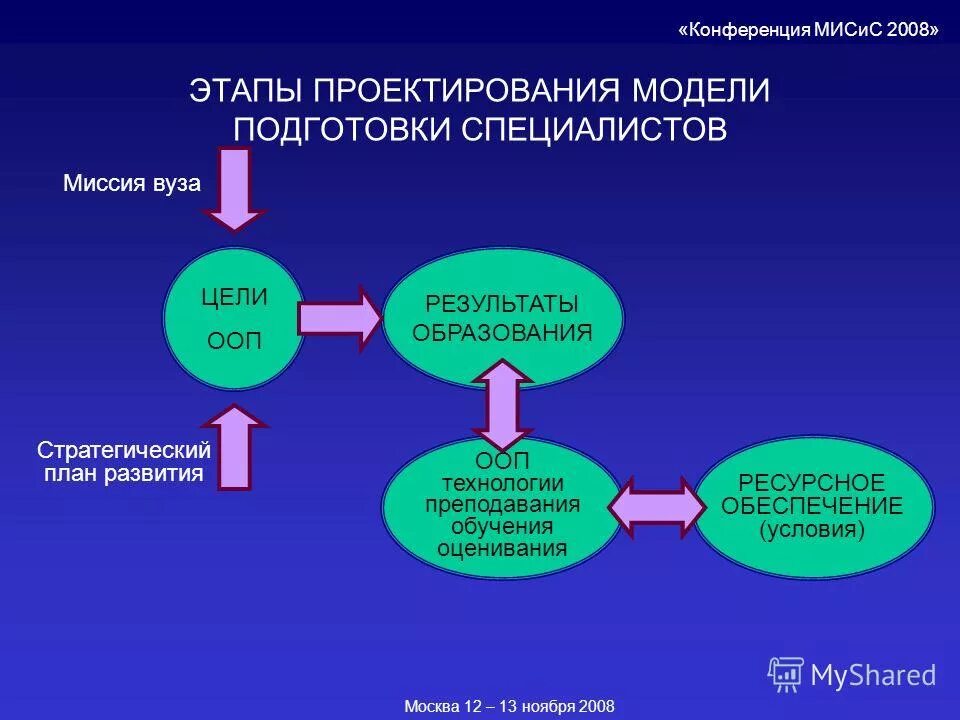 «Конференция МИСиС 2008»

ЭТАПЫ ПРОЕКТИРОВАНИЯ МОДЕЛИ ПОДГОТОВКИ СПЕЦИАЛИСТОВ

Миссия вуза

ЦЕЛИ
ООП

РЕЗУЛЬТАТЫ ОБРАЗОВАНИЯ

Стратегический план развития

ООП
технологии
преподавания
обучения
оценивания

РЕСУРСНОЕ ОБЕСПЕЧЕНИЕ
(условия)

MyShared

Москва 12 – 13 ноября 2008